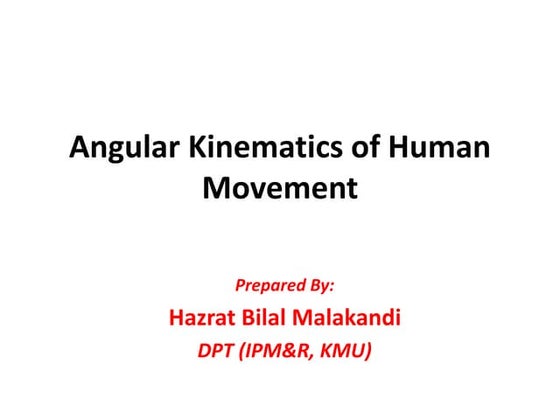 Angular Kinematics of Human Movement

Prepared By:
Hazrat Bilal Malakandi
DPT (IPM&R, KMU)